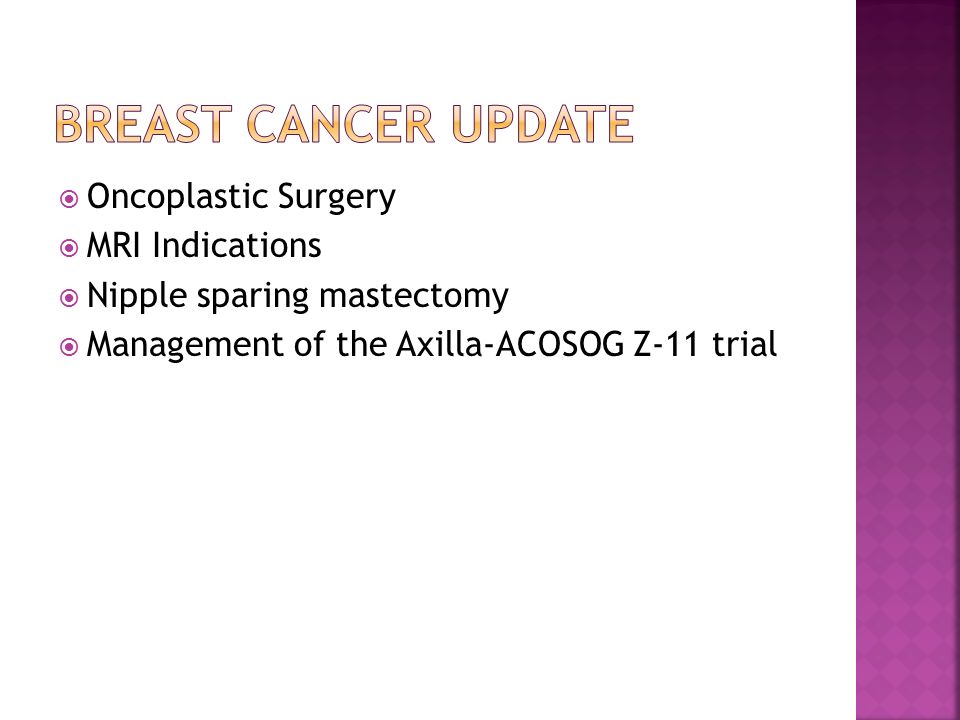 BREAST CANCER UPDATE

Oncoplastic Surgery
MRI Indications
Nipple sparing mastectomy
Management of the Axilla-ACOSOG Z-11 trial